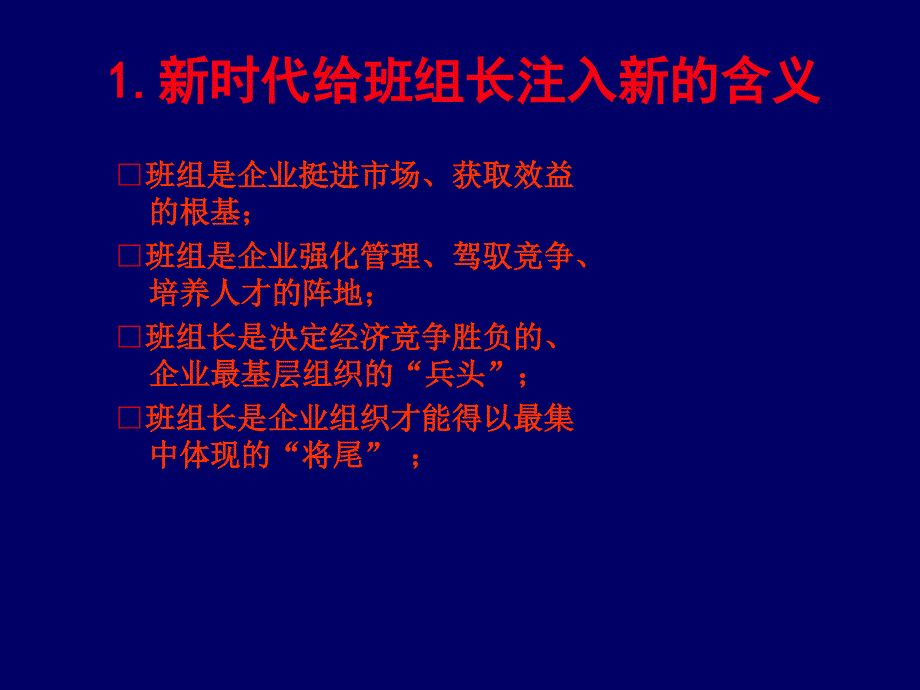 1. 新时代给班组长注入新的含义

□班组是企业挺进市场、获取效益的根基;

□班组是企业强化管理、驾驭竞争、培养人才的阵地;

□班组长是决定经济竞争胜负的、企业最基层组织的“兵头”;

□班组长是企业组织才能得以最集中体现的“将尾” ;